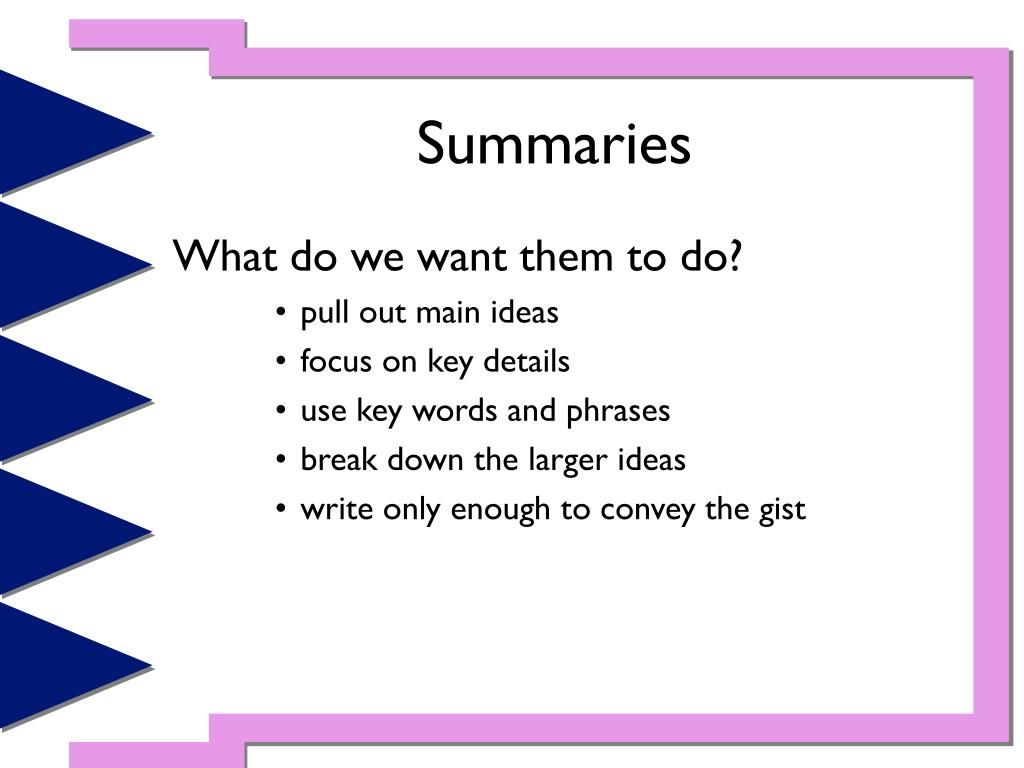 Summaries

What do we want them to do?

• pull out main ideas
• focus on key details
• use key words and phrases
• break down the larger ideas
• write only enough to convey the gist